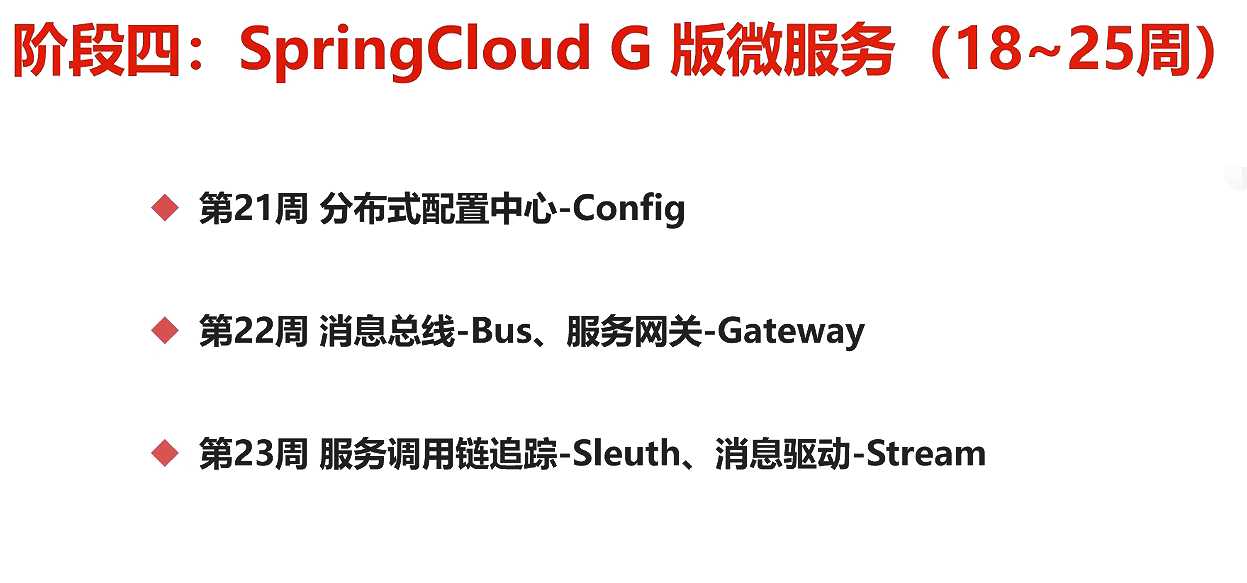 阶段四：SpringCloud G 版微服务（18~25周）

◆ 第21周 分布式配置中心-Config

◆ 第22周 消息总线-Bus、服务网关-Gateway

◆ 第23周 服务调用链追踪-Sleuth、消息驱动-Stream